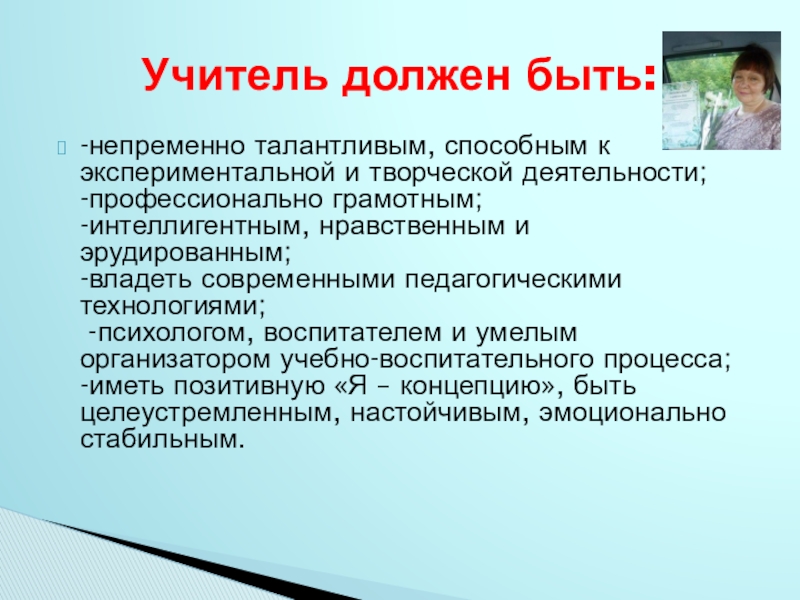 Учитель должен быть:

-непременно талантливым, способным к экспериментальной и творческой деятельности;
-профессионально грамотным;
-интеллигентным, нравственным и эрудированным;
-владеть современными педагогическими технологиями;
-психологом, воспитателем и умелым организатором учебно-воспитательного процесса;
-иметь позитивную «Я – концепцию», быть целеустремленным, настойчивым, эмоционально стабильным.